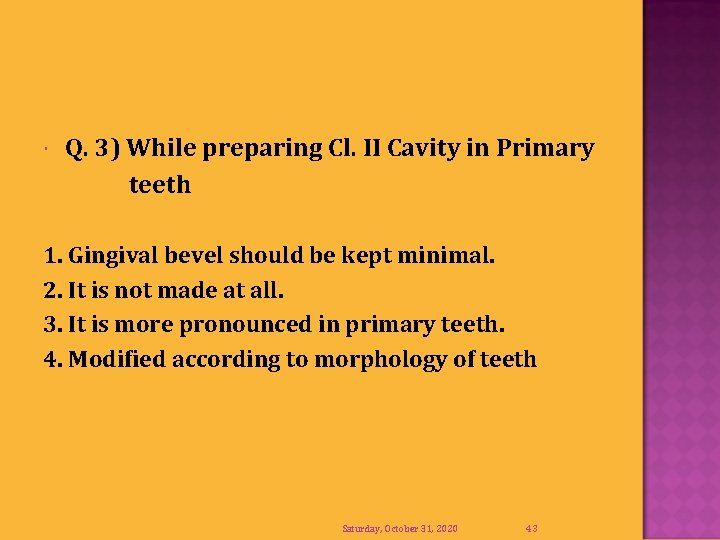 Q. 3) While preparing Cl. II Cavity in Primary teeth

1. Gingival bevel should be kept minimal.
2. It is not made at all.
3. It is more pronounced in primary teeth.
4. Modified according to morphology of teeth

Saturday, October 31, 2020

43